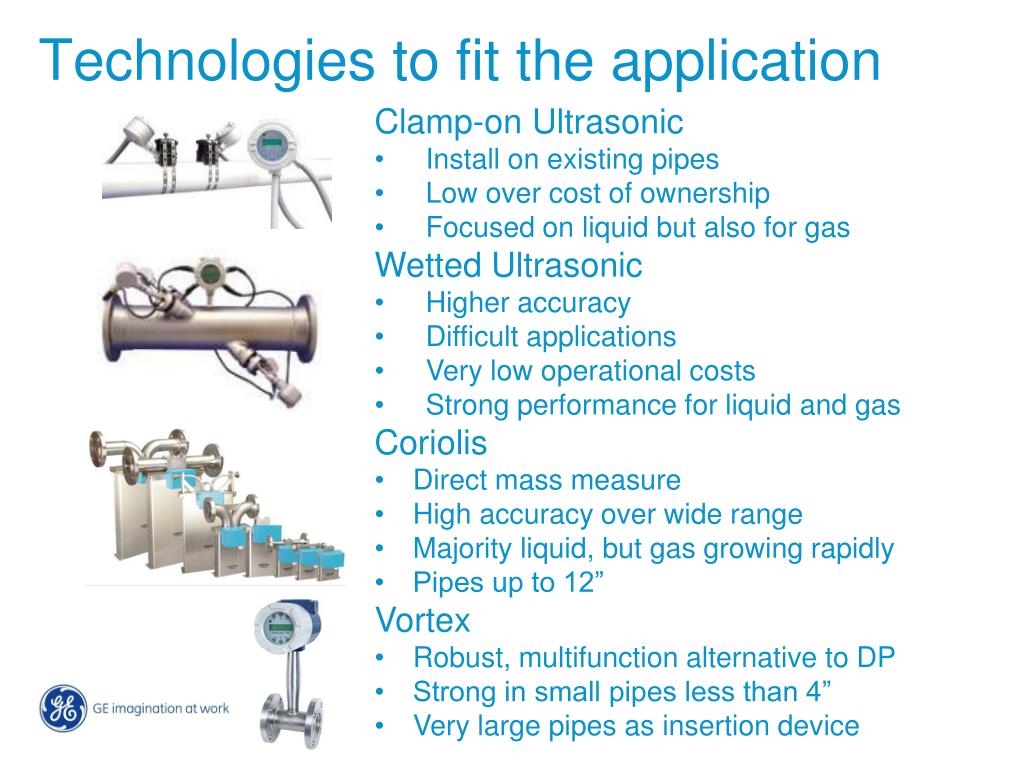 Technologies to fit the application

Clamp-on Ultrasonic
• Install on existing pipes
• Low over cost of ownership
• Focused on liquid but also for gas

Wetted Ultrasonic
• Higher accuracy
• Difficult applications
• Very low operational costs
• Strong performance for liquid and gas

Coriolis
• Direct mass measure
• High accuracy over wide range
• Majority liquid, but gas growing rapidly
• Pipes up to 12”

Vortex
• Robust, multifunction alternative to DP
• Strong in small pipes less than 4”
• Very large pipes as insertion device

GE imagination at work